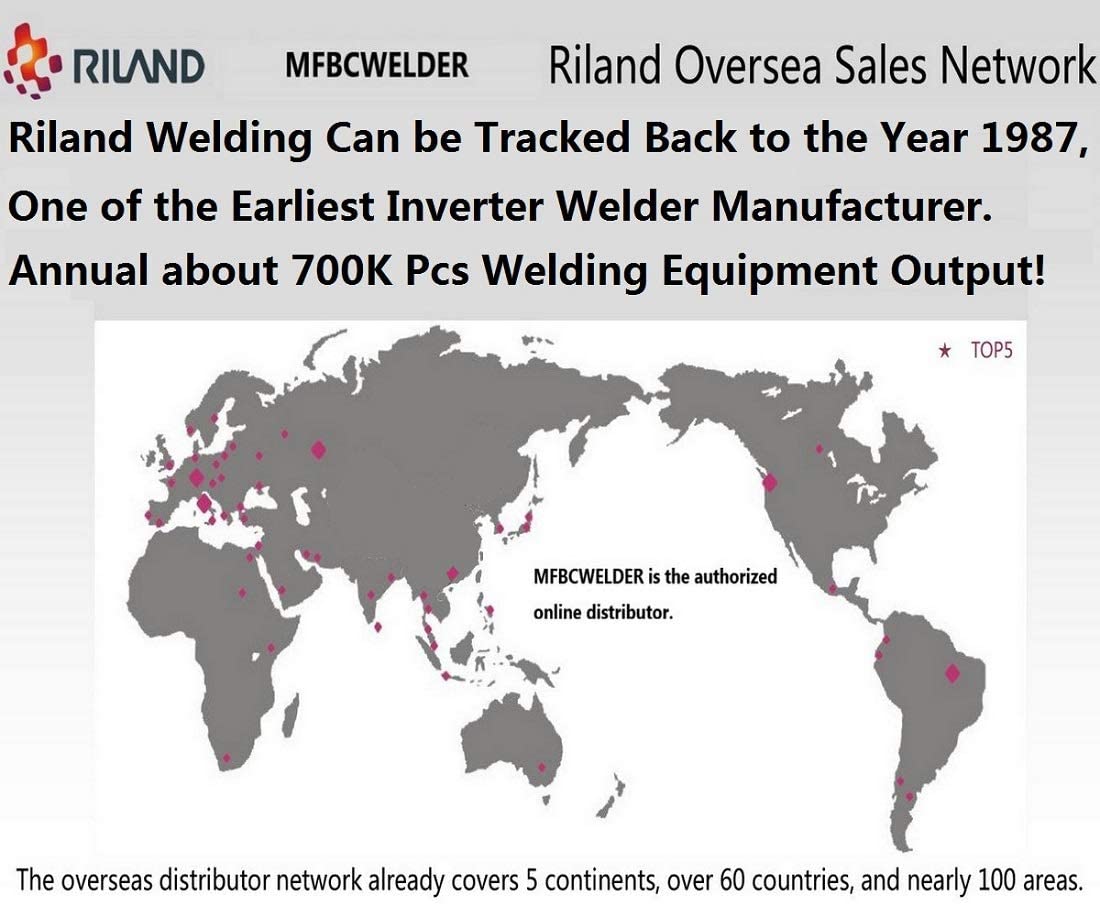 RILAND MFBCWELDER Riland Oversea Sales Network

Riland Welding Can be Tracked Back to the Year 1987, One of the Earliest Inverter Welder Manufacturer. Annual about 700K Pcs Welding Equipment Output!

★ TOP5

MFBCWELDER is the authorized online distributor.

The overseas distributor network already covers 5 continents, over 60 countries, and nearly 100 areas.